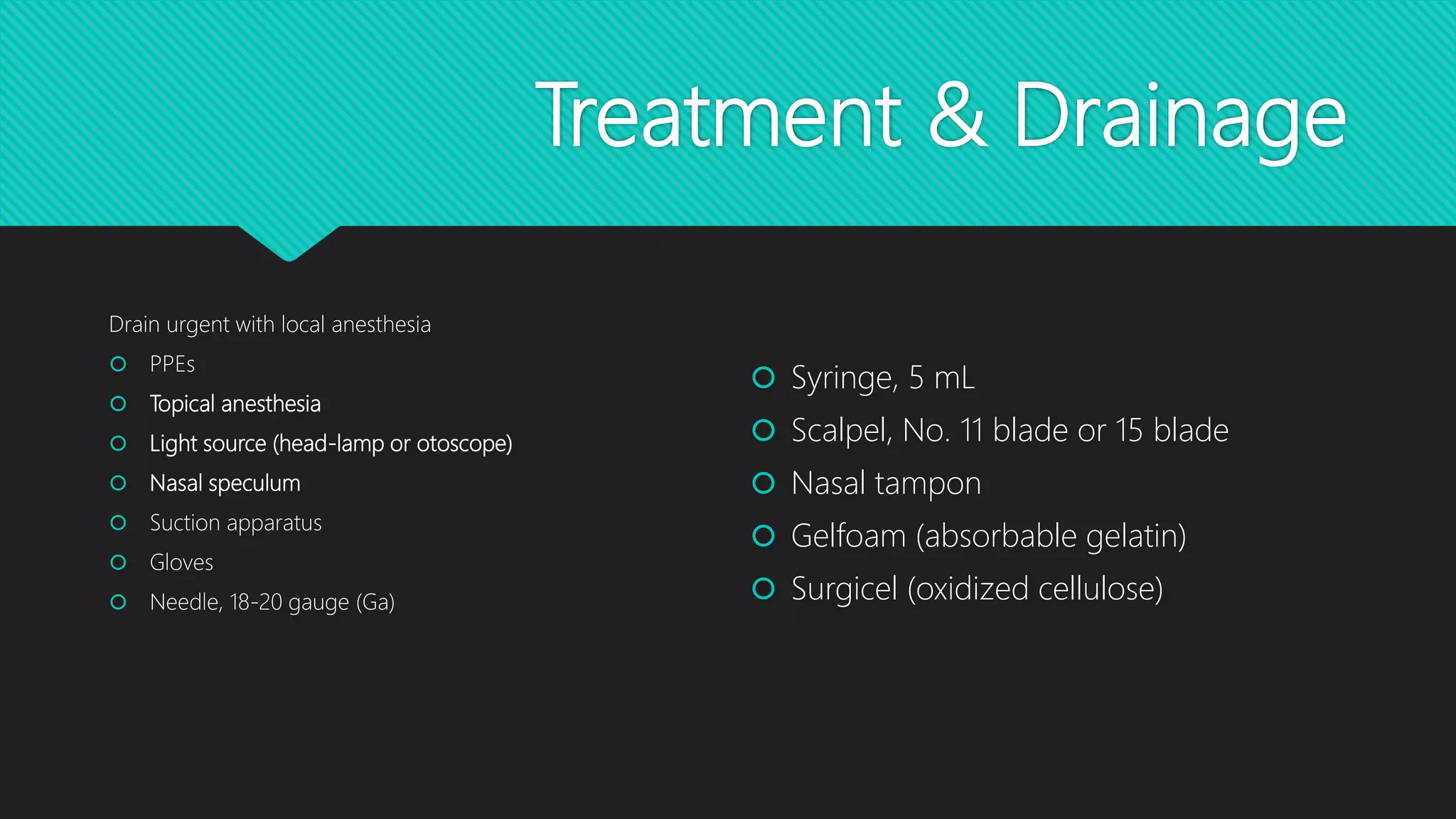 Treatment & Drainage

Drain urgent with local anesthesia

- PPEs
- Topical anesthesia
- Light source (head-lamp or otoscope)
- Nasal speculum
- Suction apparatus
- Gloves
- Needle, 18-20 gauge (Ga)

- Syringe, 5 mL
- Scalpel, No. 11 blade or 15 blade
- Nasal tampon
- Gelfoam (absorbable gelatin)
- Surgicel (oxidized cellulose)